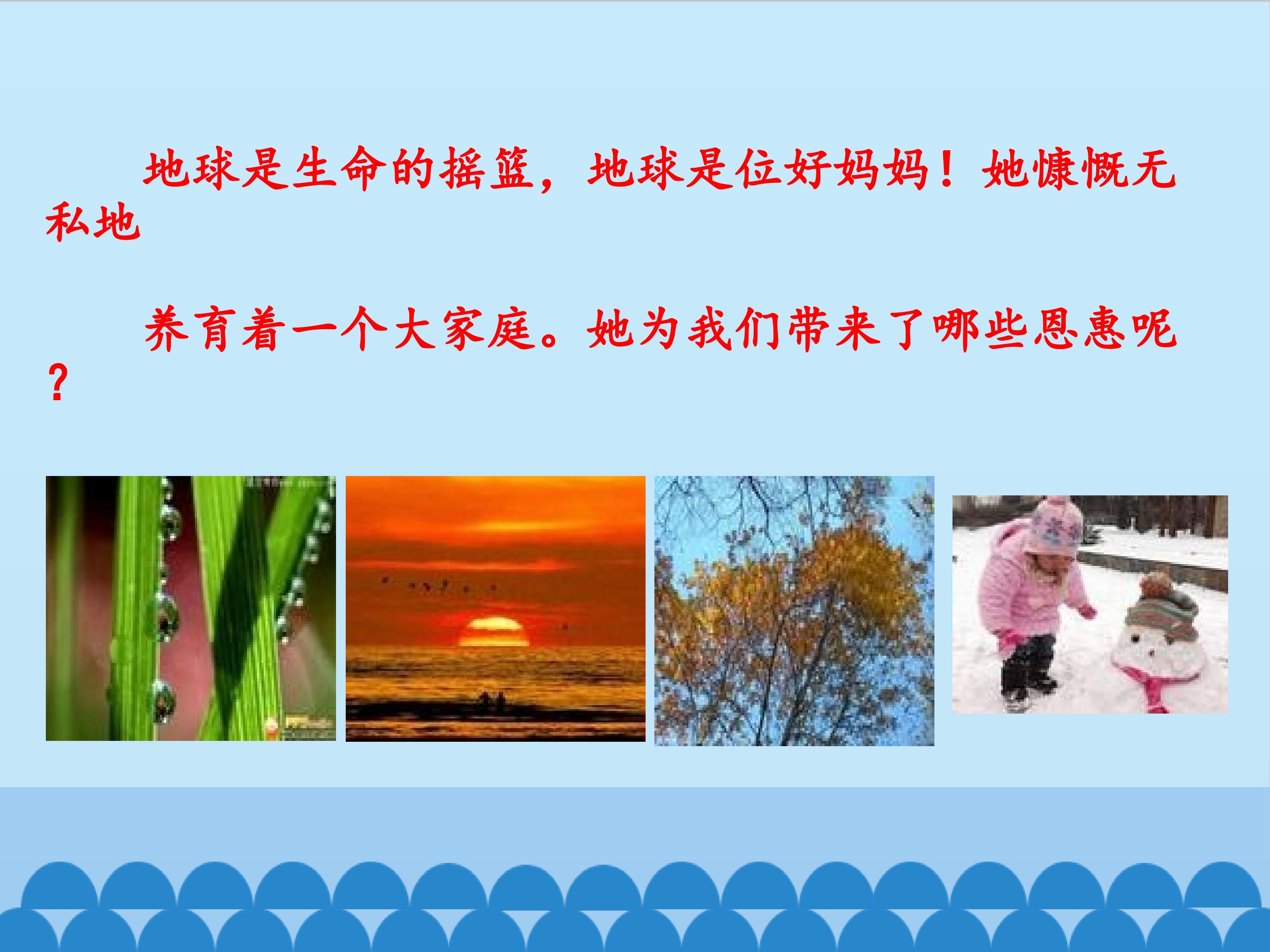 地球是生命的摇篮，地球是位好妈妈！她慷慨无私地

养育着一个大家庭。她为我们带来了哪些恩惠呢？